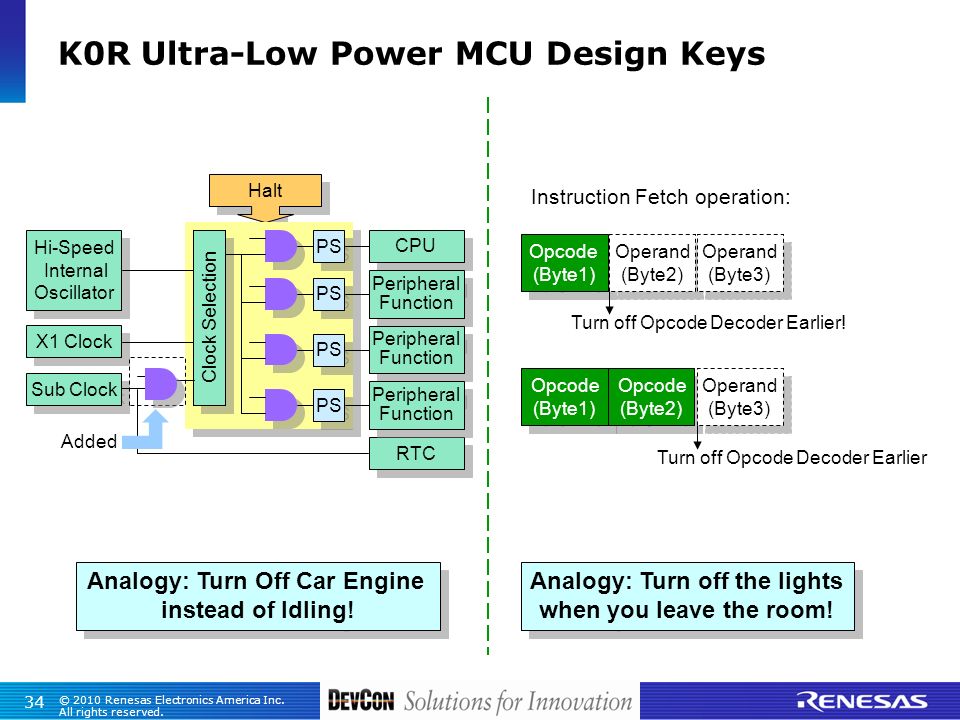 K0R Ultra-Low Power MCU Design Keys

Halt

Hi-Speed Internal Oscillator

X1 Clock

Sub Clock

Added

Clock Selection

PS

PS

PS

PS

CPU

Peripheral Function

Peripheral Function

Peripheral Function

RTC

Analogy: Turn Off Car Engine instead of Idling!

Instruction Fetch operation:

Opcode (Byte1)

Operand (Byte2)

Operand (Byte3)

Turn off Opcode Decoder Earlier!

Opcode (Byte1)

Opcode (Byte2)

Operand (Byte3)

Turn off Opcode Decoder Earlier

Analogy: Turn off the lights when you leave the room!

34

© 2010 Renesas Electronics America Inc. All rights reserved.

DEVCON Solutions for Innovation

RENESAS